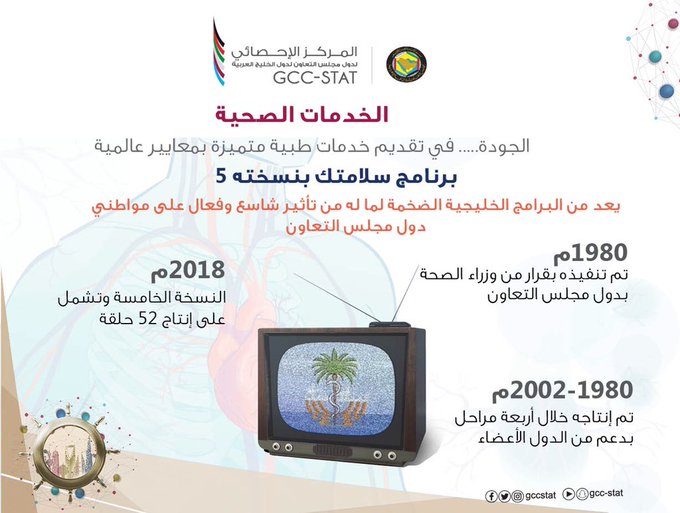 المركز الإحصائي
لدول مجلس التعاون لدول الخليج العربية
GCC-STAT

الخدمات الصحية

الجودة..... في تقديم خدمات طبية متميزة بمعايير عالمية

برنامج سلامتك بنسخته 5

يعد من البرامج الخليجية الضخمة لما له من تأثير شاسع وفعال على مواطني دول مجلس التعاون

1980م
تم تنفيذه بقرار من وزراء الصحة بدول مجلس التعاون

2018م
النسخة الخامسة وتشمل على إنتاج 52 حلقة

1980-2002م
تم إنتاجه خلال أربعة مراحل بدعم من الدول الأعضاء

gccstat gcc-stat